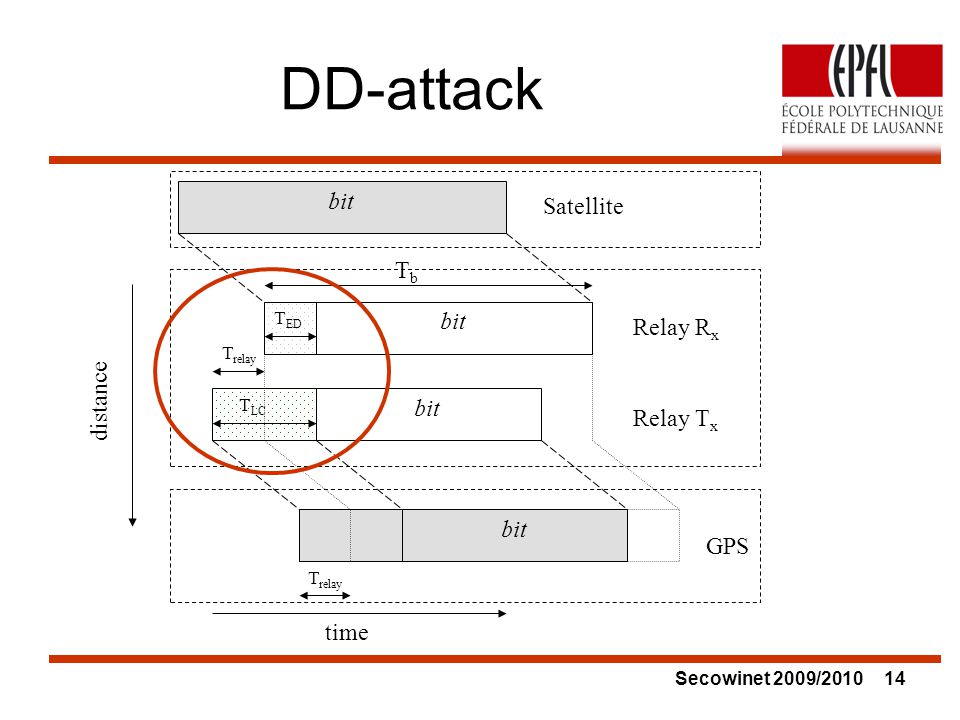 DD-attack

EPFL
ÉCOLE POLYTECHNIQUE FÉDÉRALE DE LAUSANNE

bit

Satellite

$T_b$

$T_{ED}$

bit

Relay $R_x$

$T_{relay}$

distance

$T_{LC}$

bit

Relay $T_x$

bit

GPS

$T_{relay}$

time

Secowinet 2009/2010 14